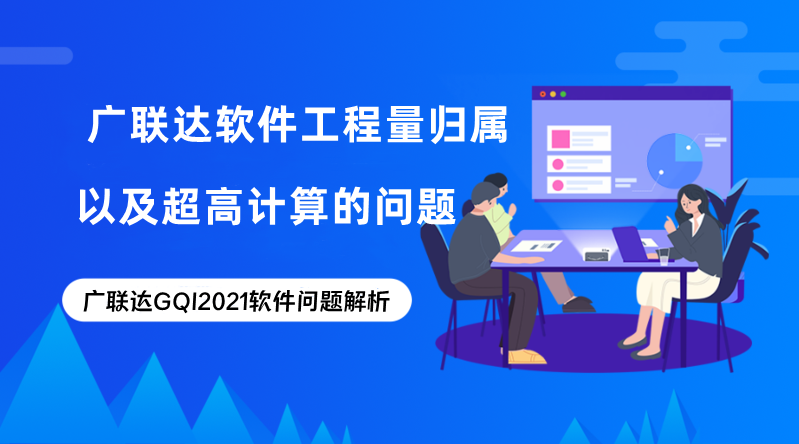 广联达软件工程量归属
以及超高计算的问题

广联达GQI2021软件问题解析